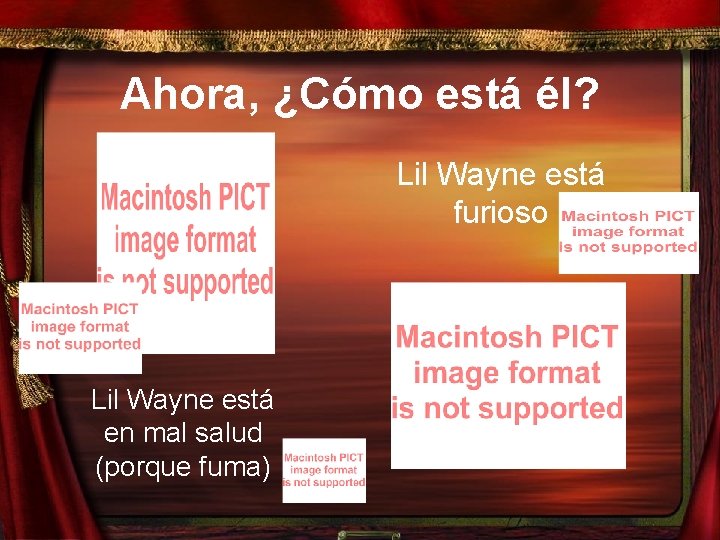 Ahora, ¿Cómo está él?

Macintosh PICT image format is not supported

Macintosh PICT image format is not supported

Lil Wayne está en mal salud (porque fuma)

Macintosh PICT image format is not supported

Lil Wayne está furioso

Macintosh PICT image format is not supported

Macintosh PICT image format is not supported